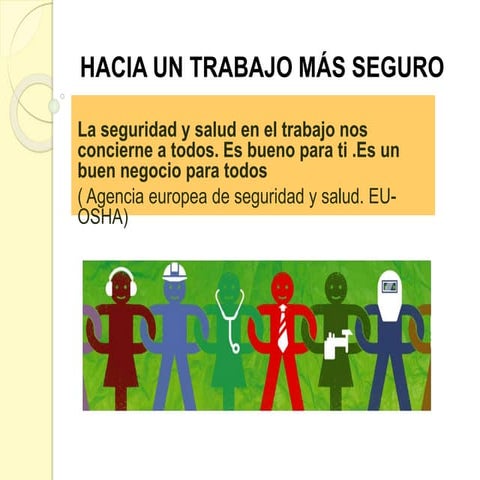 HACIA UN TRABAJO MÁS SEGURO

La seguridad y salud en el trabajo nos concierne a todos. Es bueno para ti .Es un buen negocio para todos
( Agencia europea de seguridad y salud. EU-OSHA)